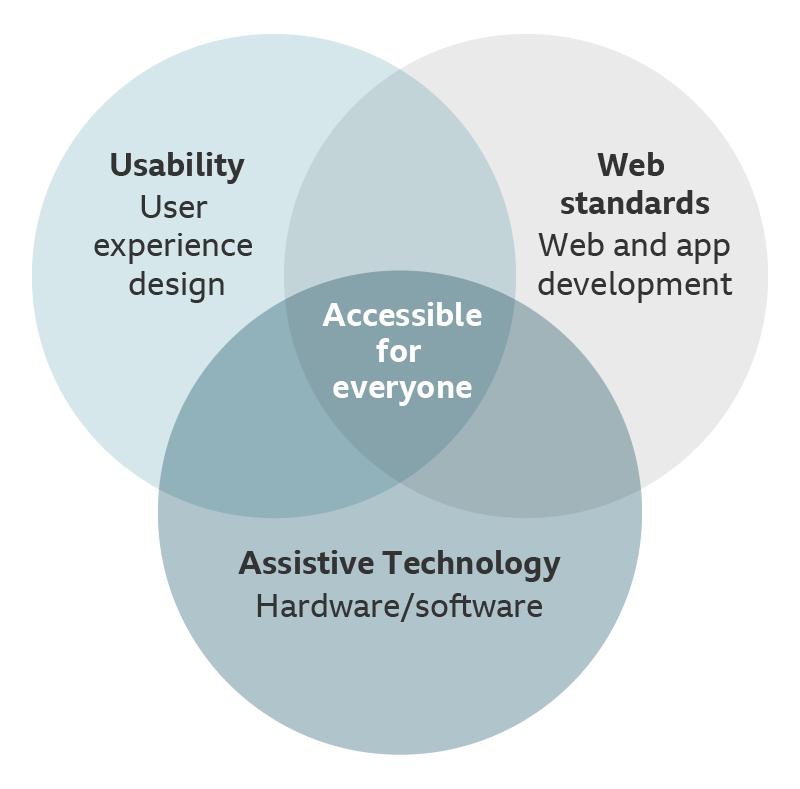 Usability
User experience design

Web standards
Web and app development

Accessible for everyone

Assistive Technology
Hardware/software